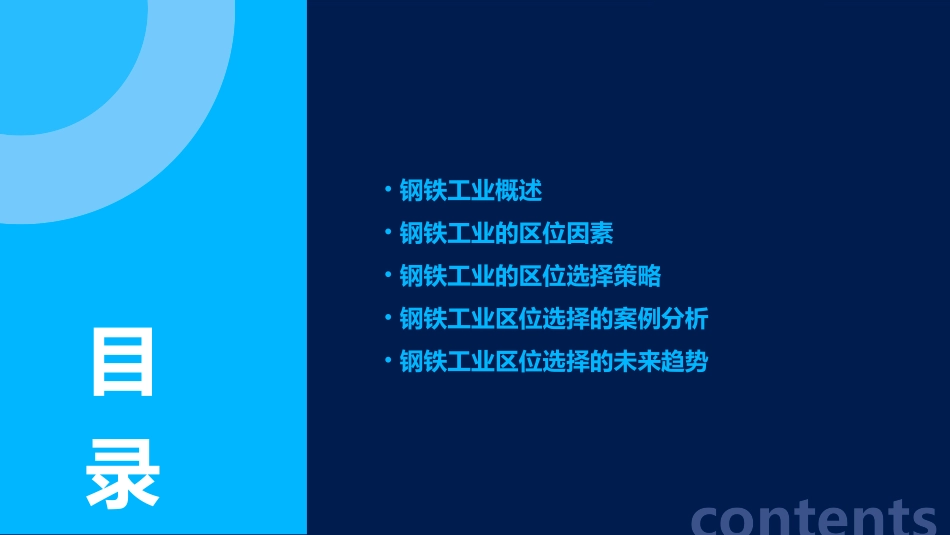 目录

• 钢铁工业概述
• 钢铁工业的区位因素
• 钢铁工业的区位选择策略
• 钢铁工业区位选择的案例分析
• 钢铁工业区位选择的未来趋势

contents